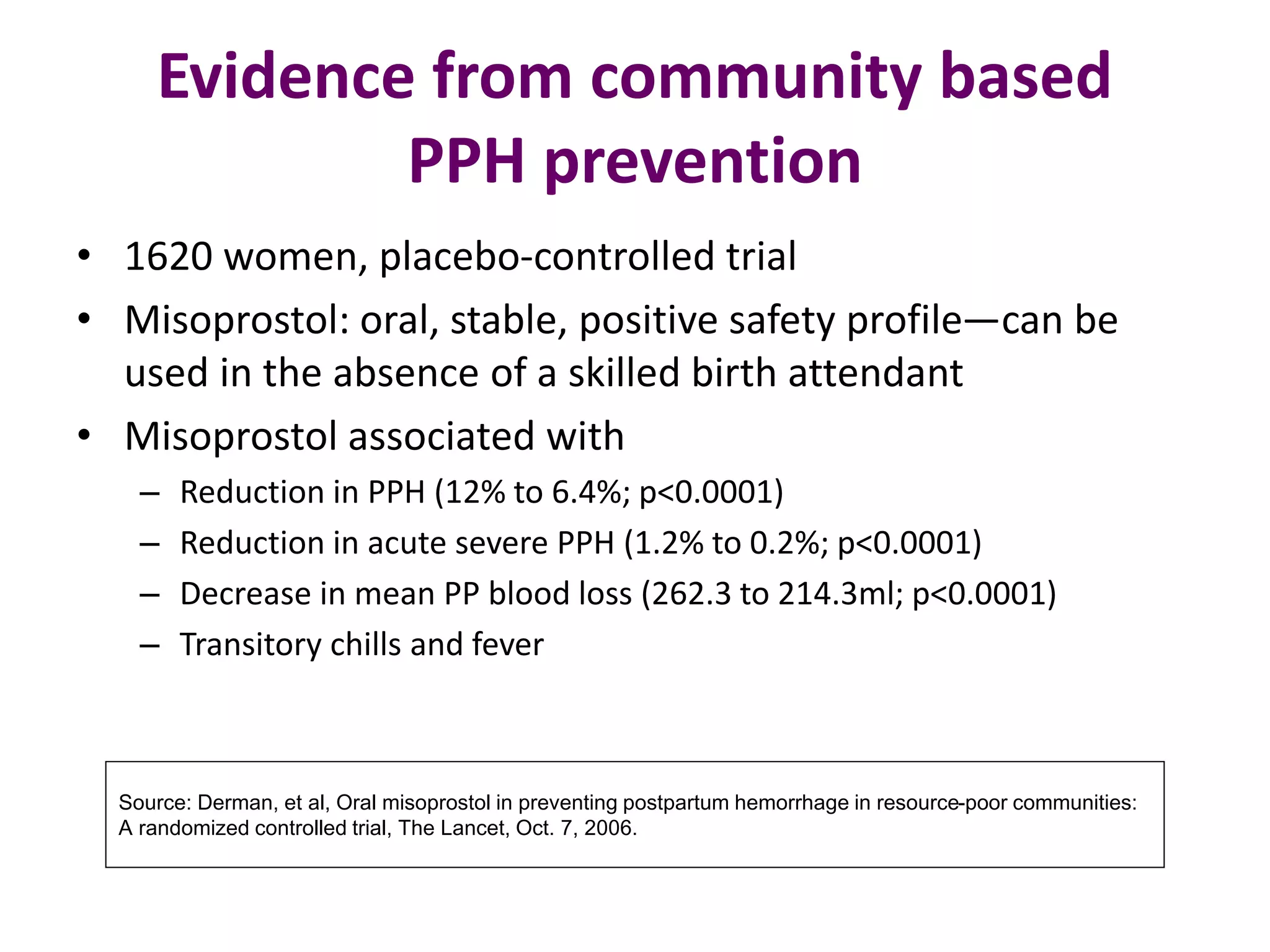 Evidence from community based PPH prevention

• 1620 women, placebo-controlled trial
• Misoprostol: oral, stable, positive safety profile—can be used in the absence of a skilled birth attendant
• Misoprostol associated with
– Reduction in PPH (12% to 6.4%; p<0.0001)
– Reduction in acute severe PPH (1.2% to 0.2%; p<0.0001)
– Decrease in mean PP blood loss (262.3 to 214.3ml; p<0.0001)
– Transitory chills and fever

Source: Derman, et al, Oral misoprostol in preventing postpartum hemorrhage in resource-poor communities: A randomized controlled trial, The Lancet, Oct. 7, 2006.